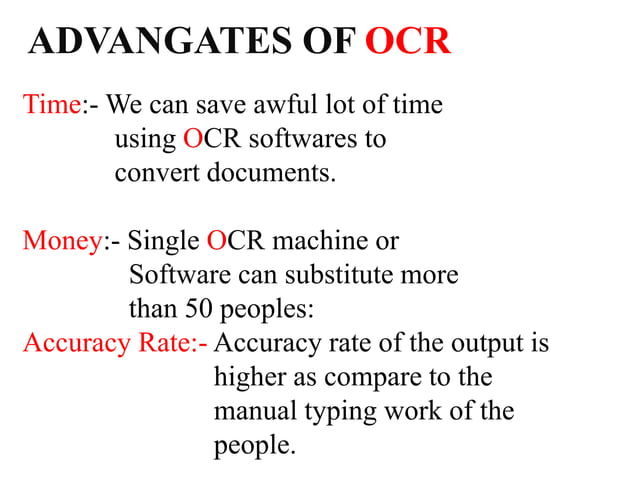 ADVANGATES OF OCR

Time:- We can save awful lot of time using OCR softwares to convert documents.

Money:- Single OCR machine or Software can substitute more than 50 peoples:

Accuracy Rate:- Accuracy rate of the output is higher as compare to the manual typing work of the people.